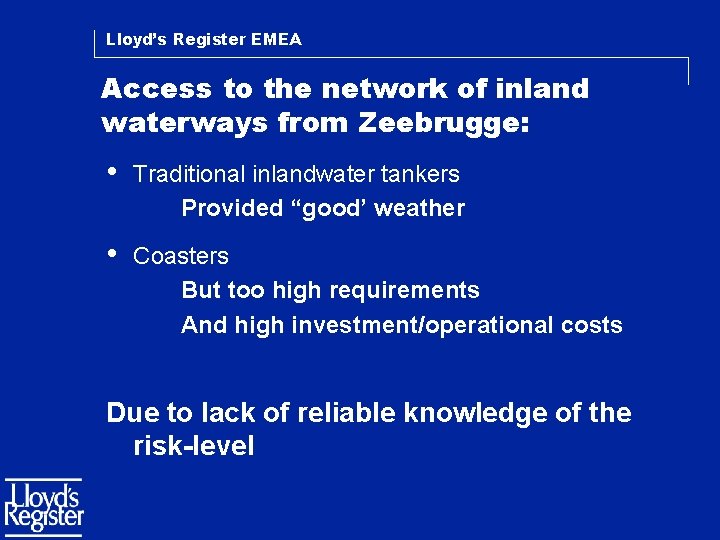 Lloyd's Register EMEA

Access to the network of inland waterways from Zeebrugge:

• Traditional inlandwater tankers
Provided “good’ weather

• Coasters
But too high requirements
And high investment/operational costs

Due to lack of reliable knowledge of the risk-level

Lloyd's Register